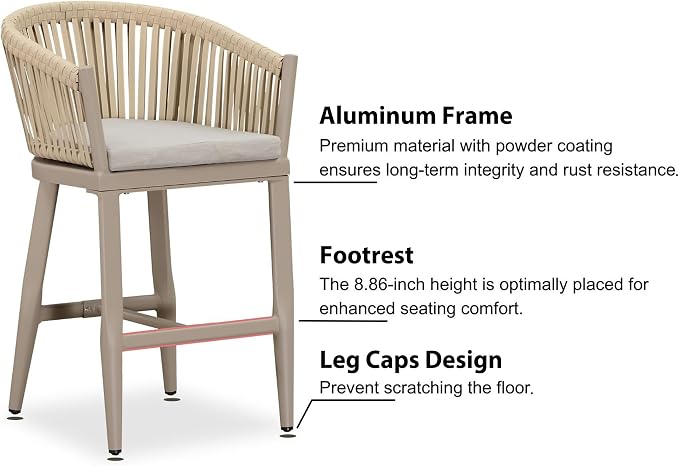 Aluminum Frame
Premium material with powder coating ensures long-term integrity and rust resistance.

Footrest
The 8.86-inch height is optimally placed for enhanced seating comfort.

Leg Caps Design
Prevent scratching the floor.